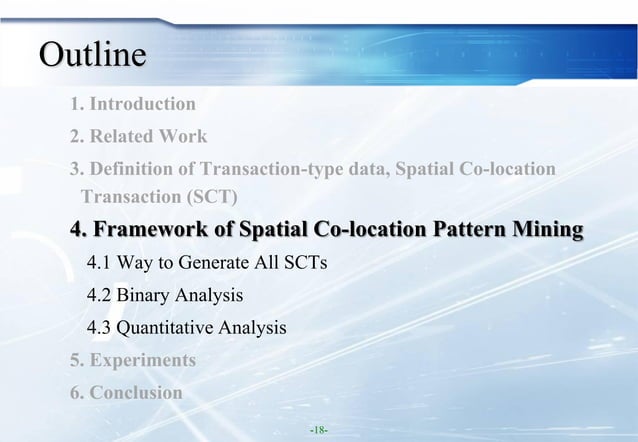 Outline

1. Introduction

2. Related Work

3. Definition of Transaction-type data, Spatial Co-location Transaction (SCT)

4. Framework of Spatial Co-location Pattern Mining

4.1 Way to Generate All SCTs

4.2 Binary Analysis

4.3 Quantitative Analysis

5. Experiments

6. Conclusion

-18-